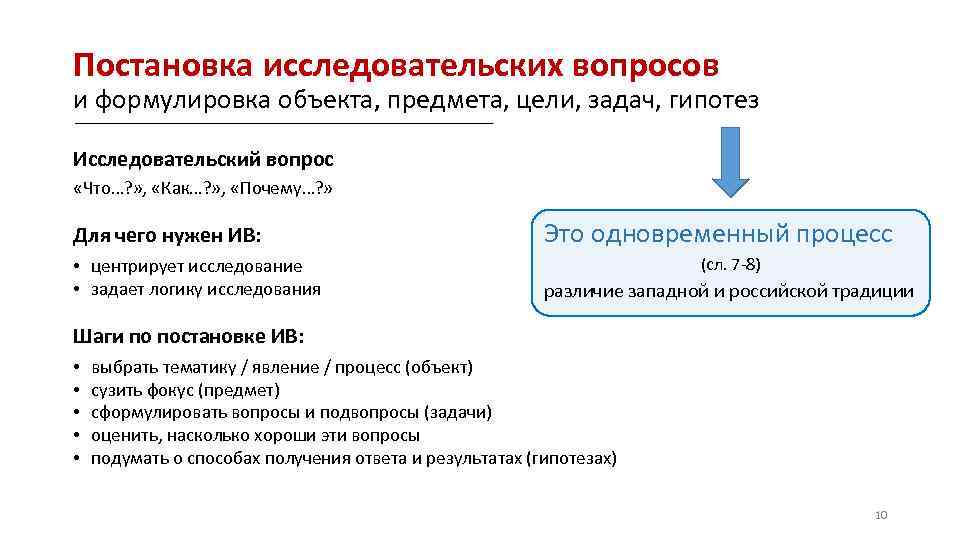 Постановка исследовательских вопросов
и формулировка объекта, предмета, цели, задач, гипотез

Исследовательский вопрос
«Что…?», «Как…?», «Почему…?»

Для чего нужен ИВ:
• центрирует исследование
• задает логику исследования

Это одновременный процесс
(сл. 7-8)
различие западной и российской традиции

Шаги по постановке ИВ:
• выбрать тематику / явление / процесс (объект)
• сузить фокус (предмет)
• сформулировать вопросы и подвопросы (задачи)
• оценить, насколько хороши эти вопросы
• подумать о способах получения ответа и результатах (гипотезах)

10